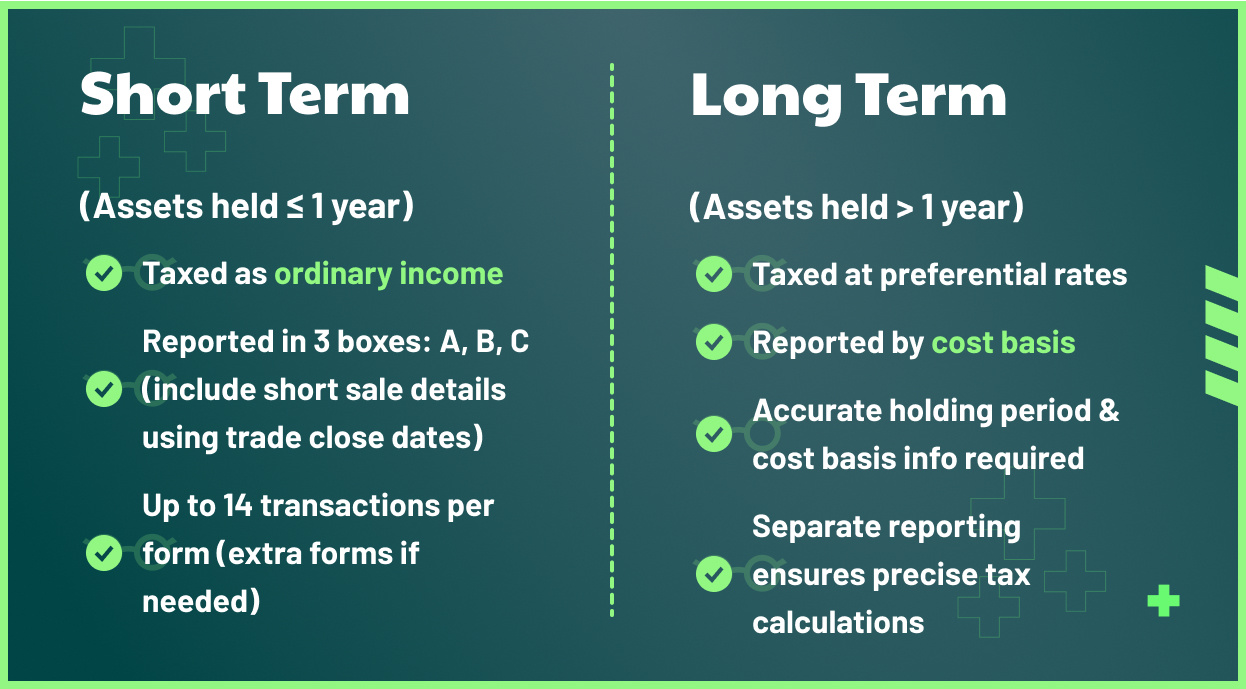 Short Term

(Assets held ≤ 1 year)

Taxed as ordinary income

Reported in 3 boxes: A, B, C (include short sale details using trade close dates)

Up to 14 transactions per form (extra forms if needed)

Long Term

(Assets held > 1 year)

Taxed at preferential rates

Reported by cost basis

Accurate holding period & cost basis info required

Separate reporting ensures precise tax calculations